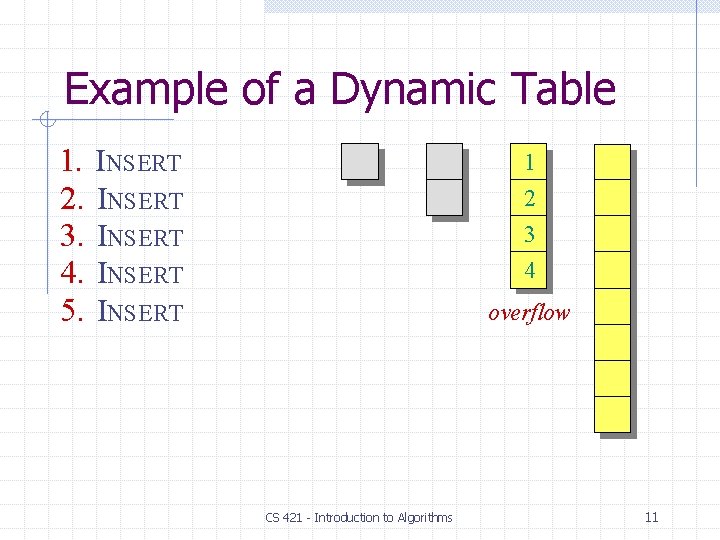 Example of a Dynamic Table

1. INSERT
2. INSERT
3. INSERT
4. INSERT
5. INSERT

1
2
3
4

overflow

CS 421 - Introduction to Algorithms

11